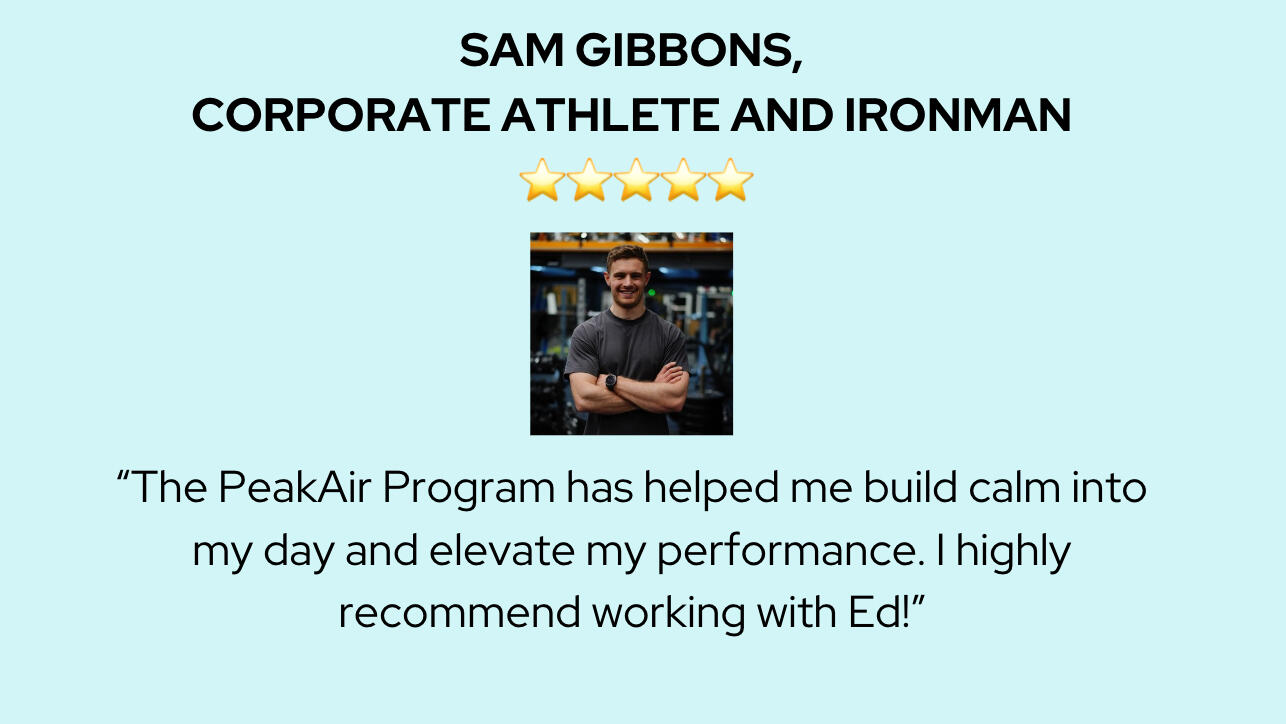 SAM GIBBONS,
CORPORATE ATHLETE AND IRONMAN
⭐⭐⭐⭐⭐

“The PeakAir Program has helped me build calm into my day and elevate my performance. I highly recommend working with Ed!”